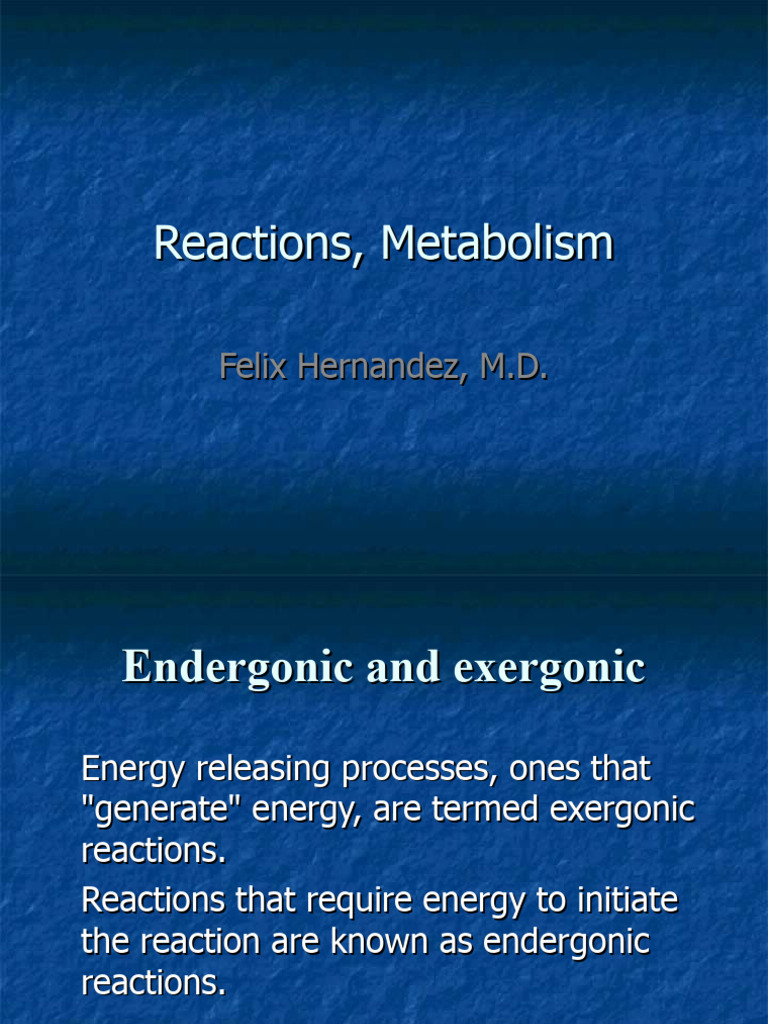 Reactions, Metabolism

Felix Hernandez, M.D.

Endergonic and exergonic

Energy releasing processes, ones that "generate" energy, are termed exergonic reactions.

Reactions that require energy to initiate the reaction are known as endergonic reactions.